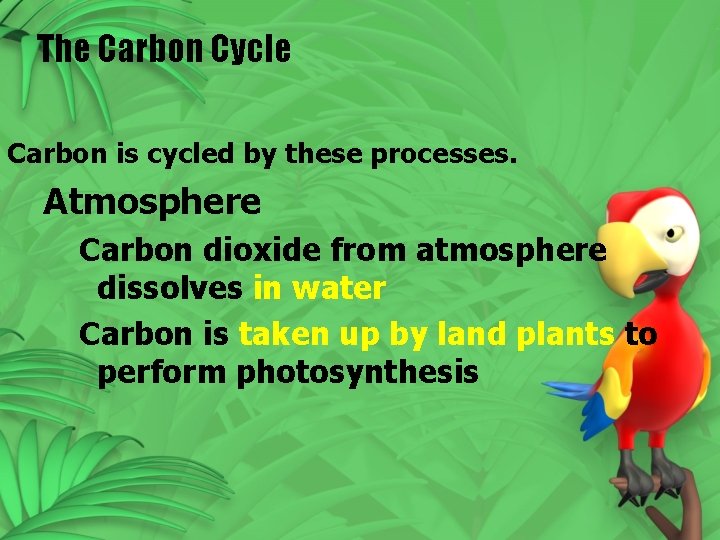 The Carbon Cycle

Carbon is cycled by these processes.

Atmosphere

Carbon dioxide from atmosphere dissolves in water

Carbon is taken up by land plants to perform photosynthesis